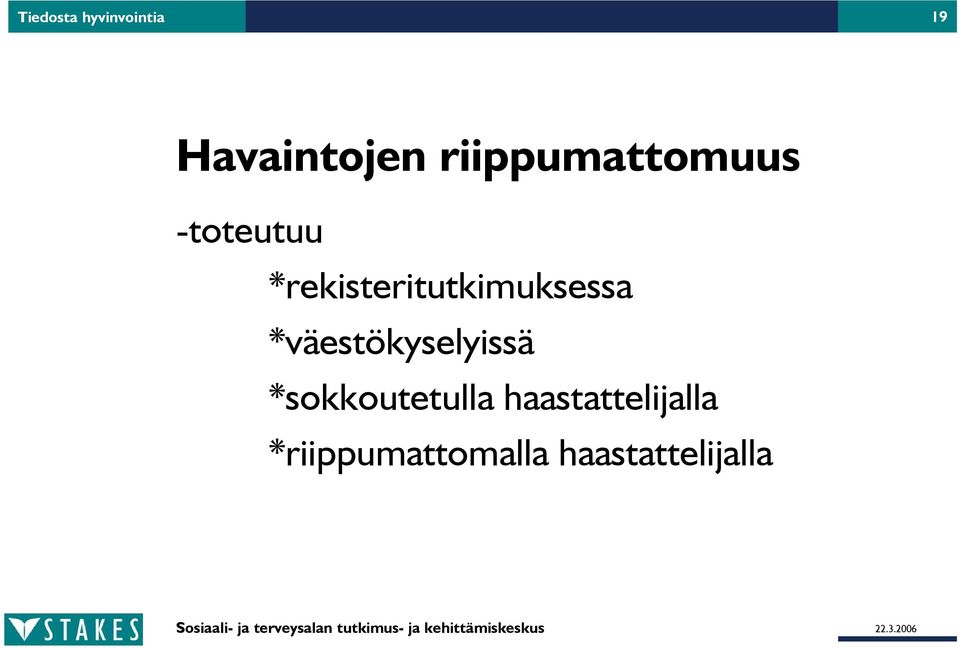 Tiedosta hyvinvointia

19

Havaintojen riippumattomuus

-toteutuu

*rekisteritutkimuksessa

*väestökyselyissä

*sokkoutetulla haastattelijalla

*riippumattomalla haastattelijalla

STAKES

Sosiaali- ja terveysalan tutkimus- ja kehittämiskeskus

22.3.2006